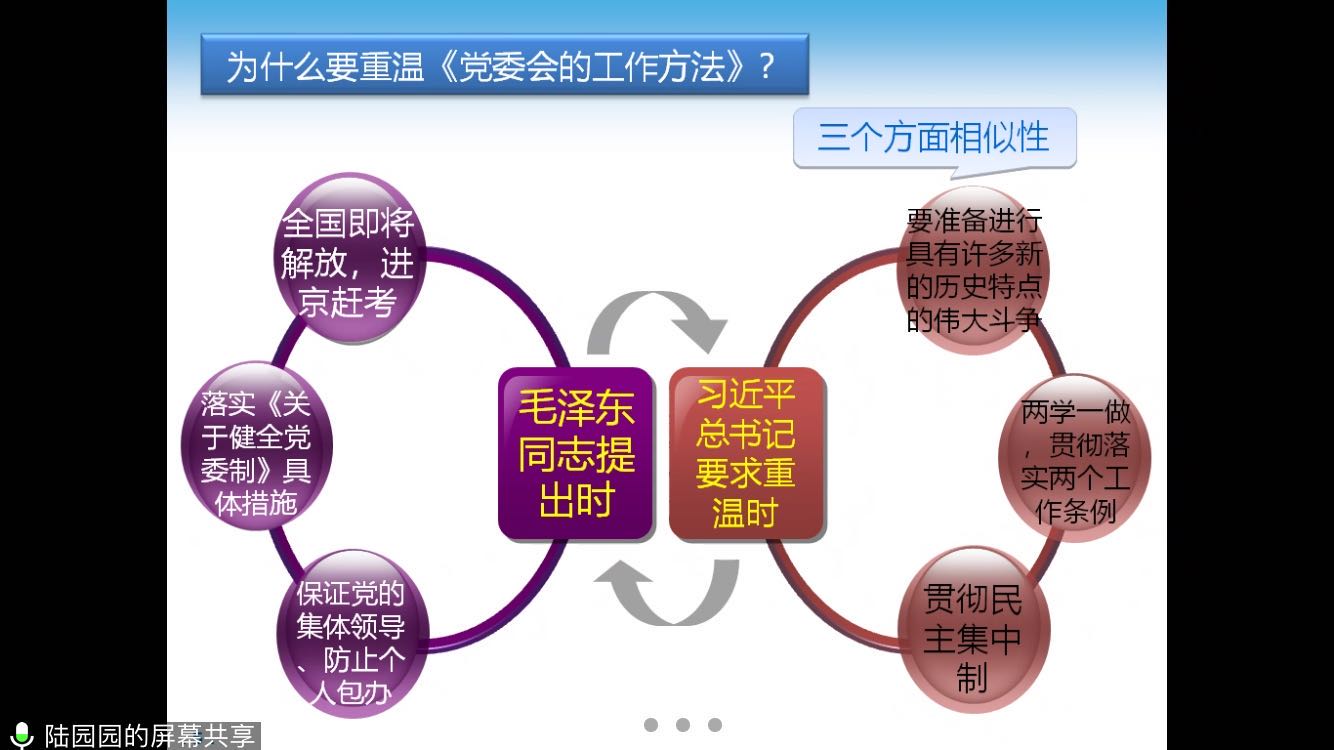 为什么要重温《党委会的工作方法》？

三个方面相似性

全国即将解放，进京赶考

落实《关于健全党委制》具体措施

保证党的集体领导、防止个人包办

毛泽东同志提出时

习近平总书记要求重温时

要准备进行具有许多新的历史特点的伟大斗争

两学一做，贯彻落实两个工作条例

贯彻民主集中制

陆园园的屏幕共享